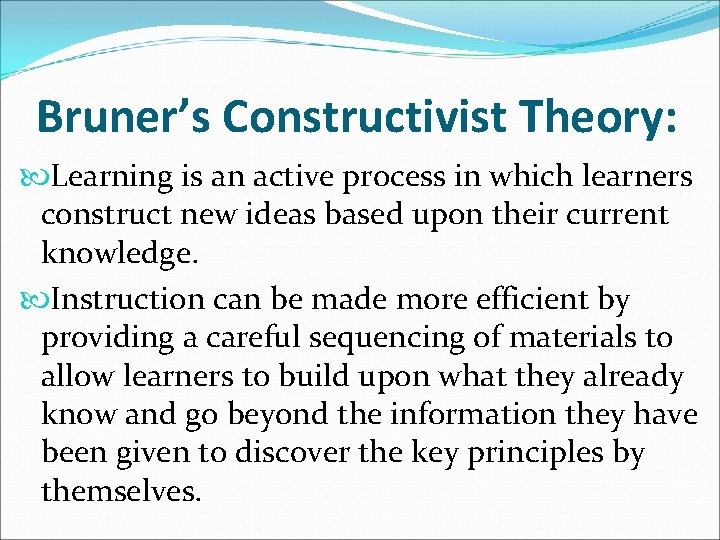 Bruner’s Constructivist Theory:

Learning is an active process in which learners construct new ideas based upon their current knowledge.

Instruction can be made more efficient by providing a careful sequencing of materials to allow learners to build upon what they already know and go beyond the information they have been given to discover the key principles by themselves.